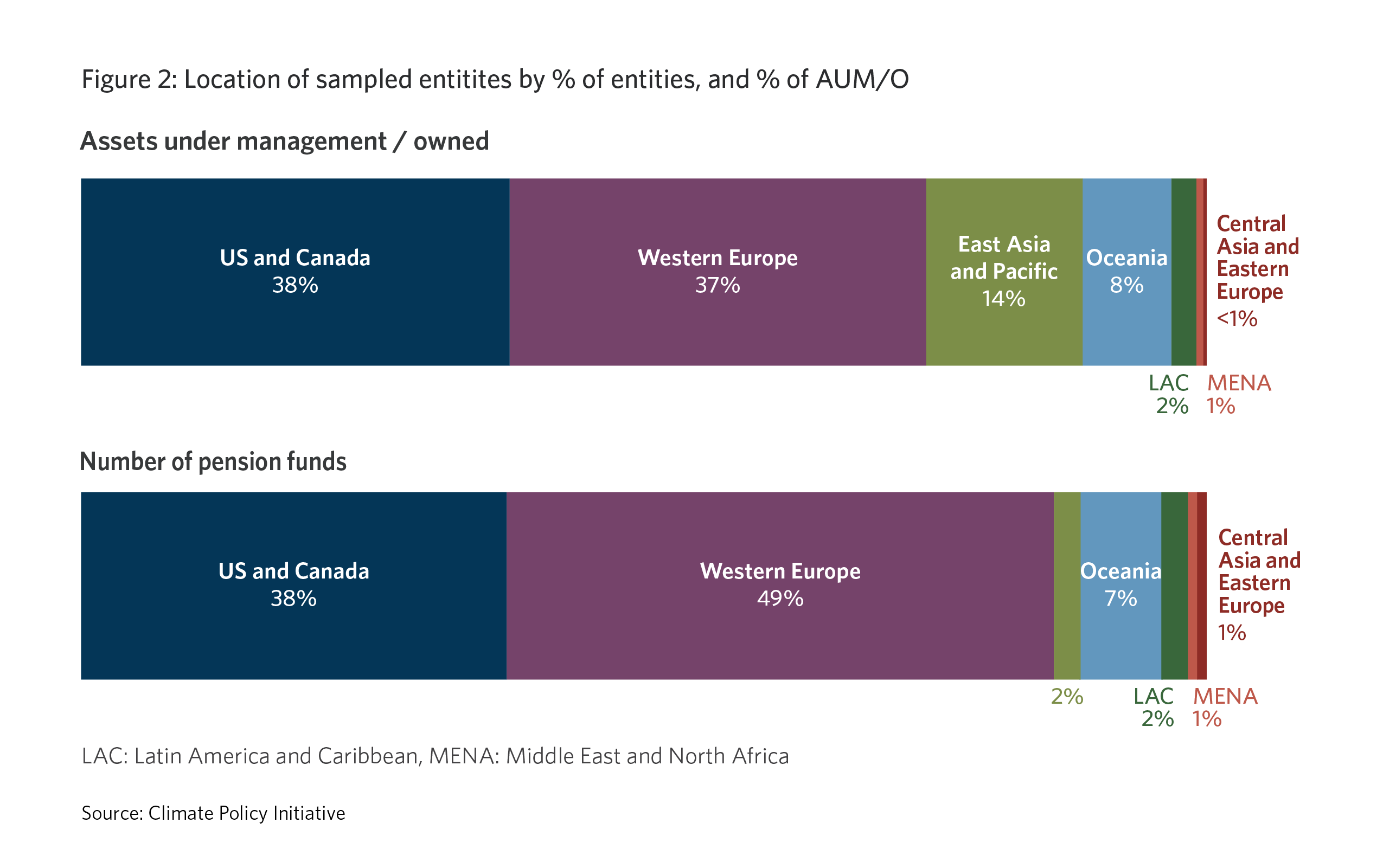 Figure 2: Location of sampled entitites by % of entities, and % of AUM/O

Assets under management / owned

US and Canada
38%

Western Europe
37%

East Asia and Pacific
14%

Oceania
8%

Central Asia and Eastern Europe
<1%

LAC
2%

MENA
1%

Number of pension funds

US and Canada
38%

Western Europe
49%

Oceania
7%

Central Asia and Eastern Europe
1%

2%

LAC
2%

MENA
1%

LAC: Latin America and Caribbean, MENA: Middle East and North Africa

Source: Climate Policy Initiative